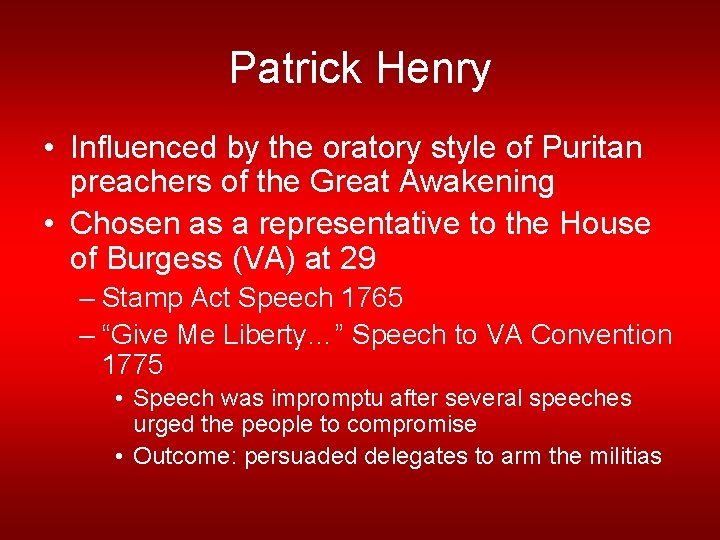 Patrick Henry

• Influenced by the oratory style of Puritan preachers of the Great Awakening
• Chosen as a representative to the House of Burgess (VA) at 29
– Stamp Act Speech 1765
– “Give Me Liberty…” Speech to VA Convention 1775
• Speech was impromptu after several speeches urged the people to compromise
• Outcome: persuaded delegates to arm the militias